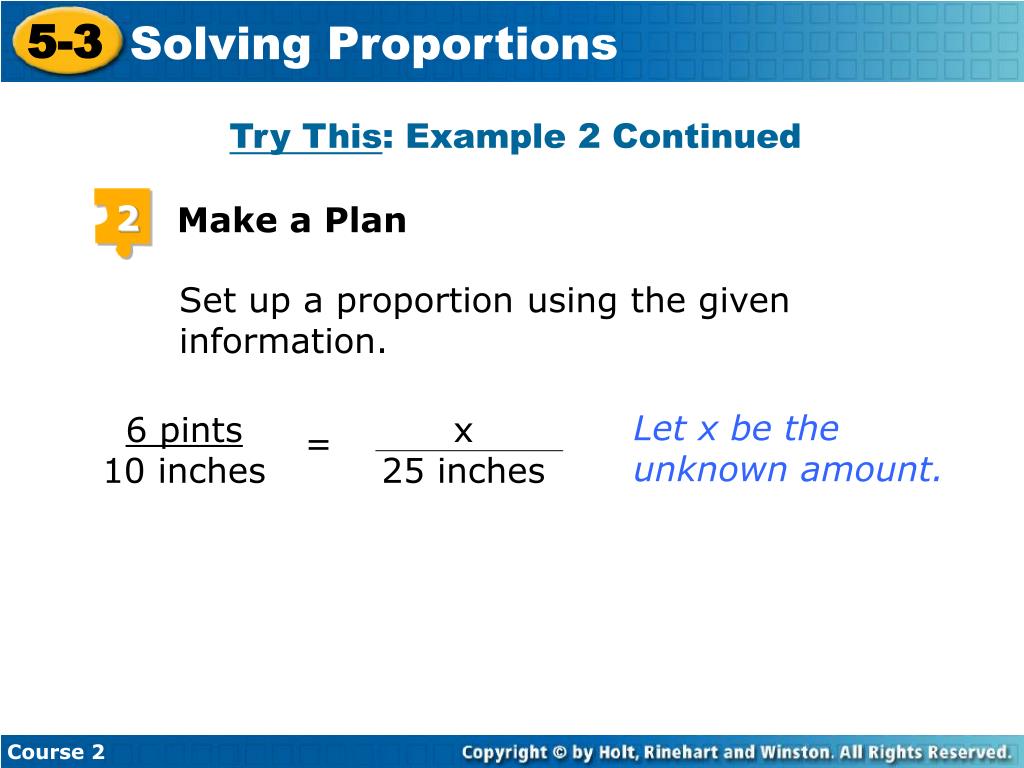 5-3 Solving Proportions

Try This: Example 2 Continued

2 Make a Plan

Set up a proportion using the given information.

$\frac{6 \text{ pints}}{10 \text{ inches}} = \frac{x}{25 \text{ inches}}$

Let x be the unknown amount.

Course 2

Copyright © by Holt, Rinehart and Winston. All Rights Reserved.